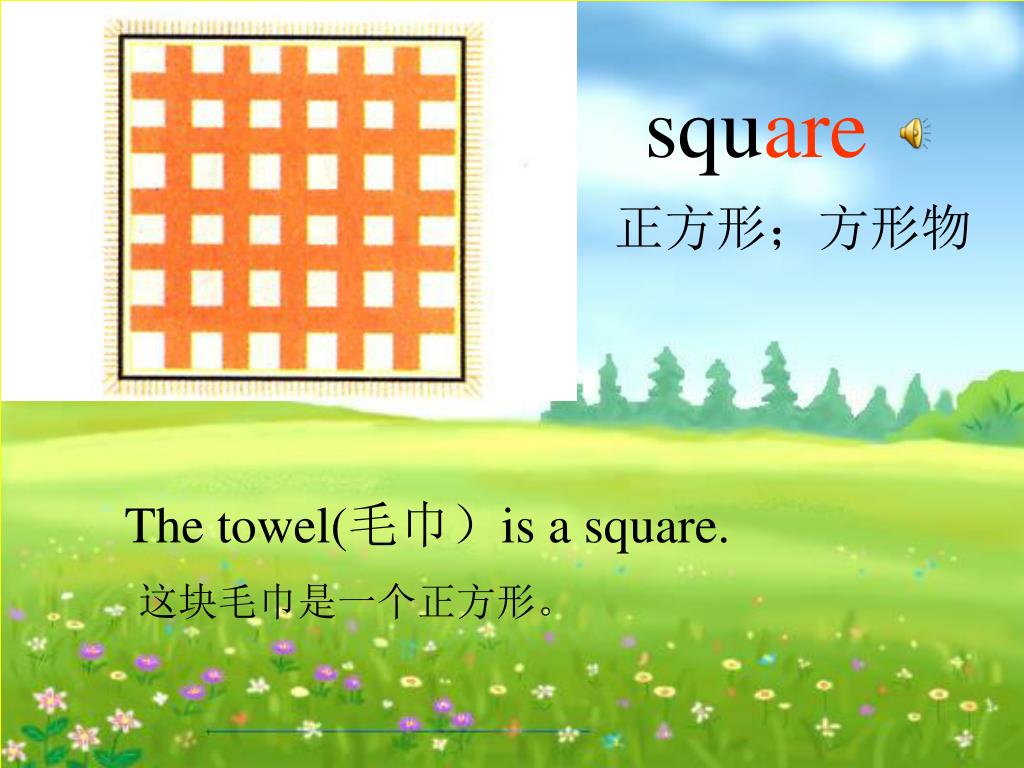 square

正方形；方形物

The towel(毛巾）is a square.

这块毛巾是一个正方形。